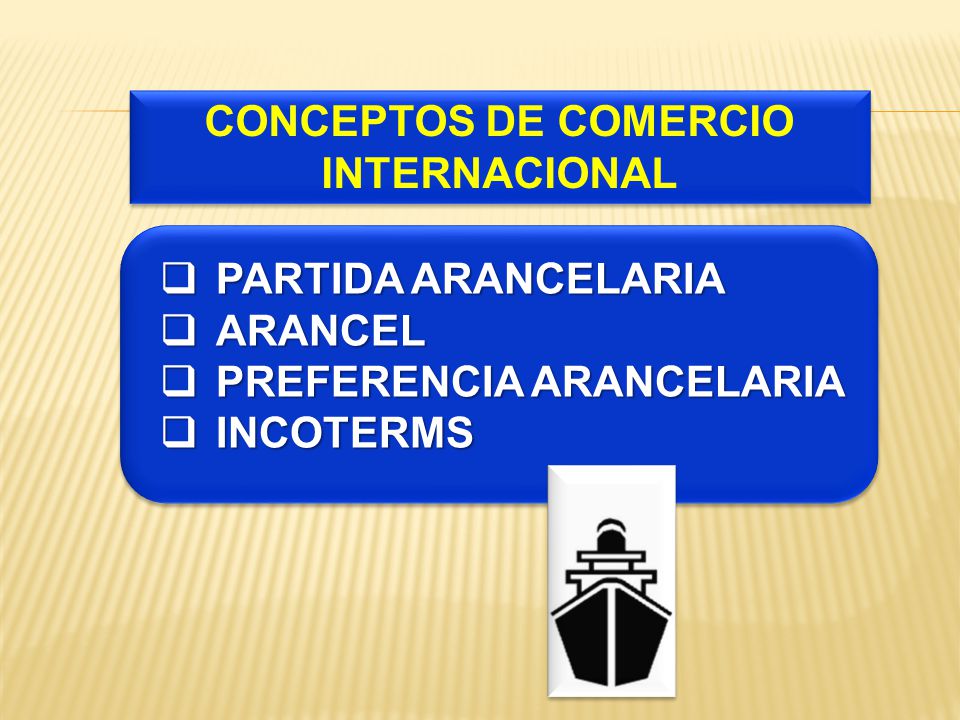 CONCEPTOS DE COMERCIO INTERNACIONAL

❑ PARTIDA ARANCELARIA
❑ ARANCEL
❑ PREFERENCIA ARANCELARIA
❑ INCOTERMS